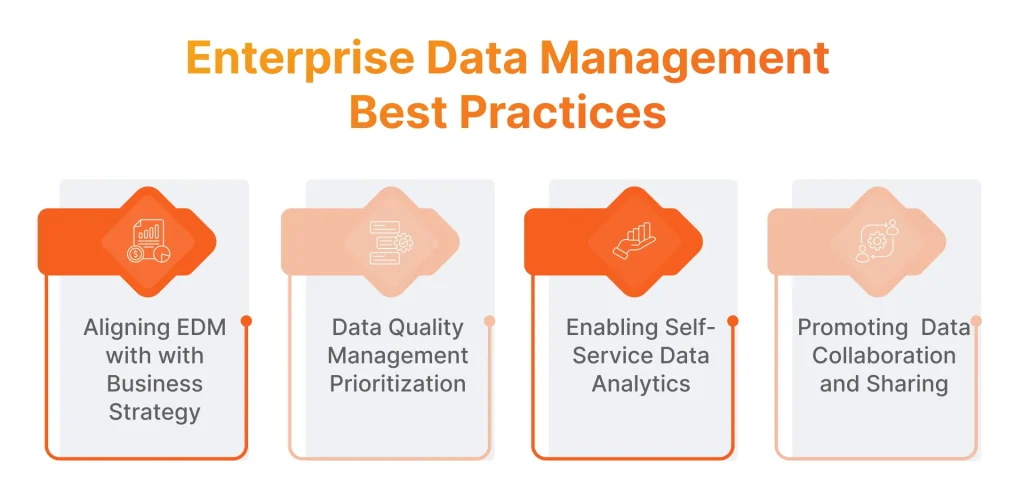 Enterprise Data Management Best Practices

Aligning EDM with with Business Strategy

Data Quality Management Prioritization

Enabling Self-Service Data Analytics

Promoting Data Collaboration and Sharing